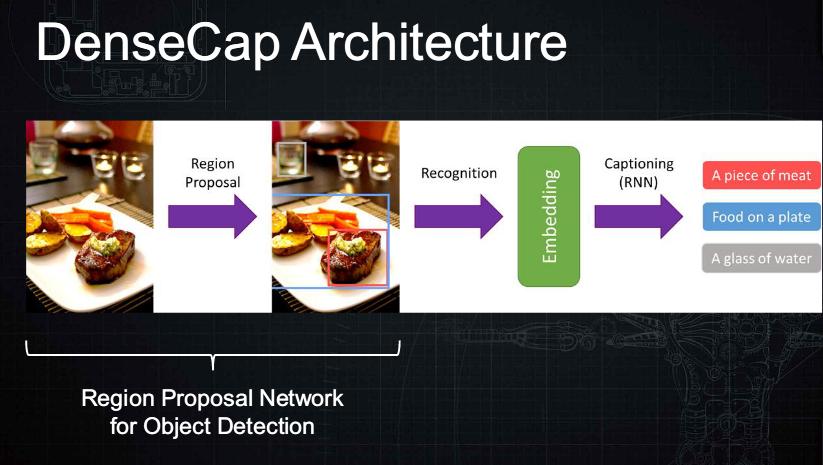 DenseCap Architecture

Region Proposal

Recognition

Embedding

Captioning (RNN)

A piece of meat

Food on a plate

A glass of water

Region Proposal Network for Object Detection